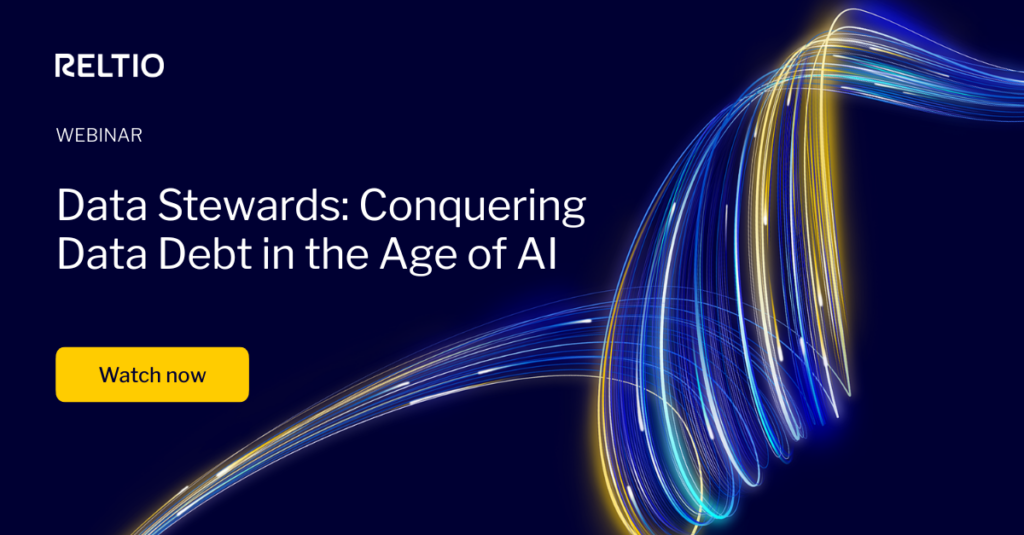 RELTIO

WEBINAR

Data Stewards: Conquering Data Debt in the Age of AI

Watch now